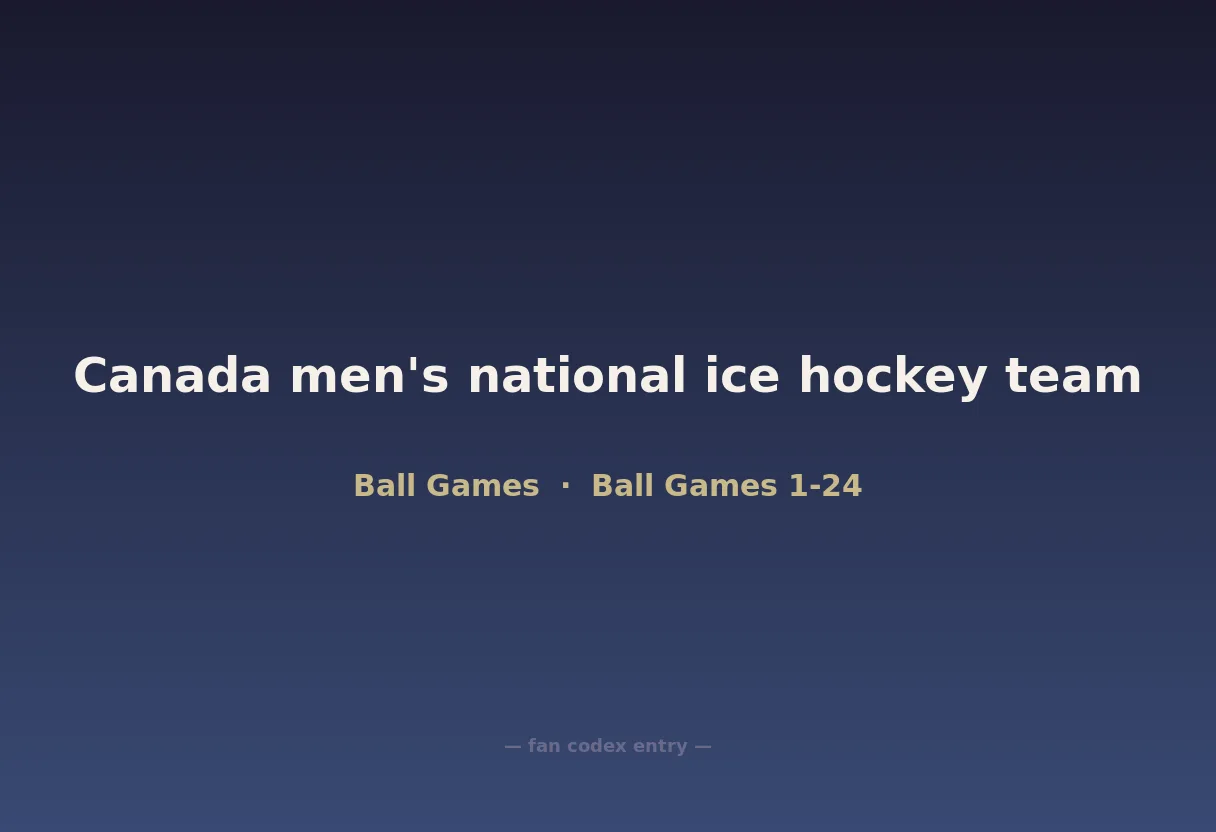 Canada men's national ice hockey team

Ball Games · Ball Games 1-24

— fan codex entry —